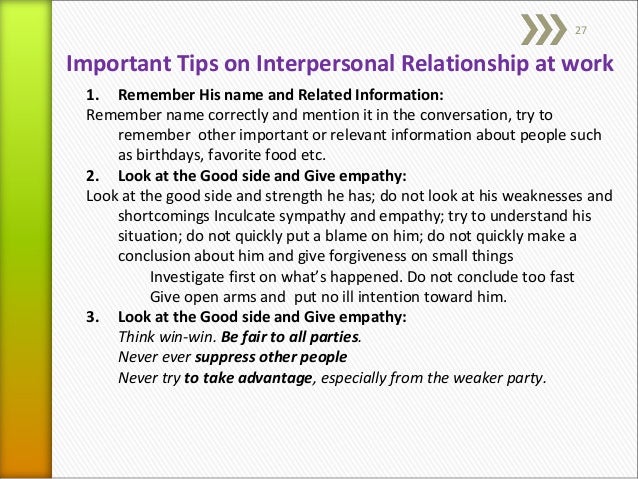 27

Important Tips on Interpersonal Relationship at work

1. Remember His name and Related Information:
Remember name correctly and mention it in the conversation, try to remember other important or relevant information about people such as birthdays, favorite food etc.

2. Look at the Good side and Give empathy:
Look at the good side and strength he has; do not look at his weaknesses and shortcomings Inculcate sympathy and empathy; try to understand his situation; do not quickly put a blame on him; do not quickly make a conclusion about him and give forgiveness on small things
Investigate first on what's happened. Do not conclude too fast
Give open arms and put no ill intention toward him.

3. Look at the Good side and Give empathy:
Think win-win. Be fair to all parties.
Never ever suppress other people
Never try to take advantage, especially from the weaker party.